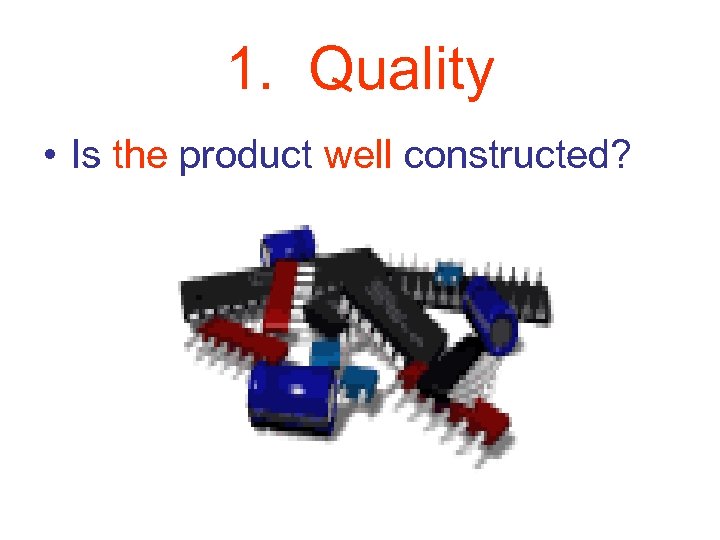 1. Quality

• Is the product well constructed?